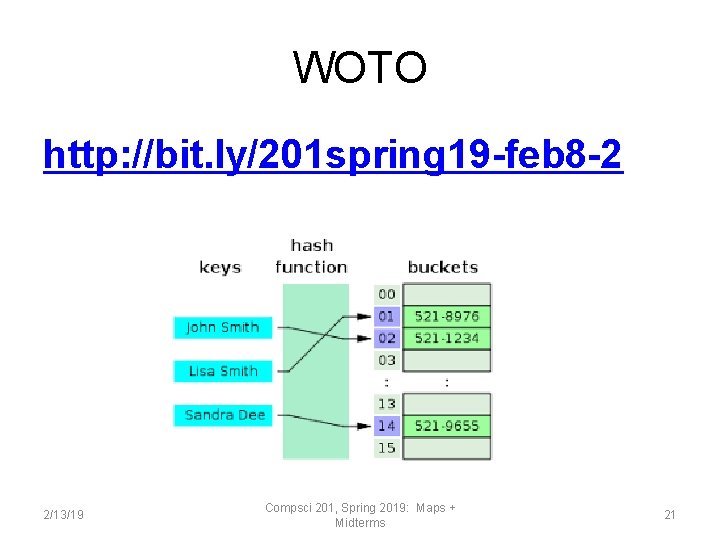 WOTO

http://bit.ly/201spring19-feb8-2

keys
hash function
buckets

John Smith
Lisa Smith
Sandra Dee

00
01 521-8976
02 521-1234
03
:  :
13
14 521-9655
15

2/13/19

Compsci 201, Spring 2019: Maps + Midterms

21